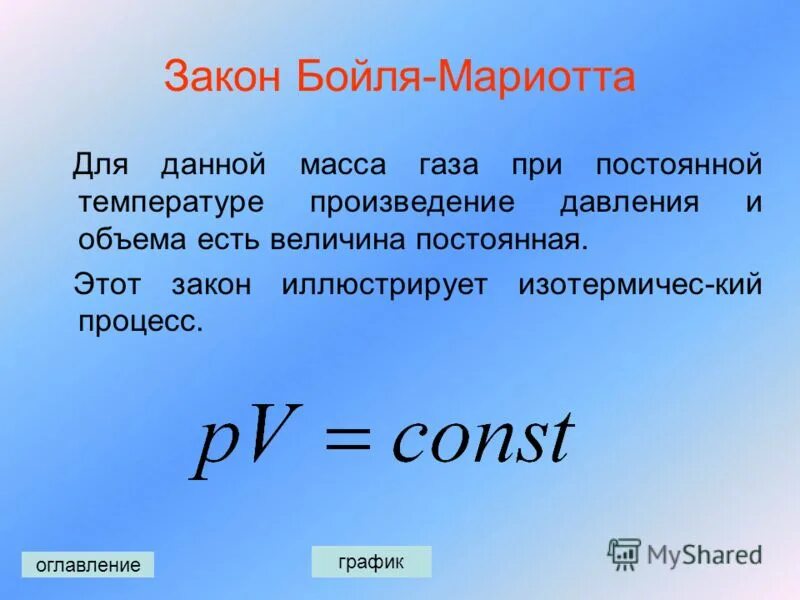 Закон Бойля-Мариотта

Для данной масса газа при постоянной температуре произведение давления и объема есть величина постоянная.

Этот закон иллюстрирует изотермичес-кий процесс.

$pV = const$

оглавление

график

MyShared